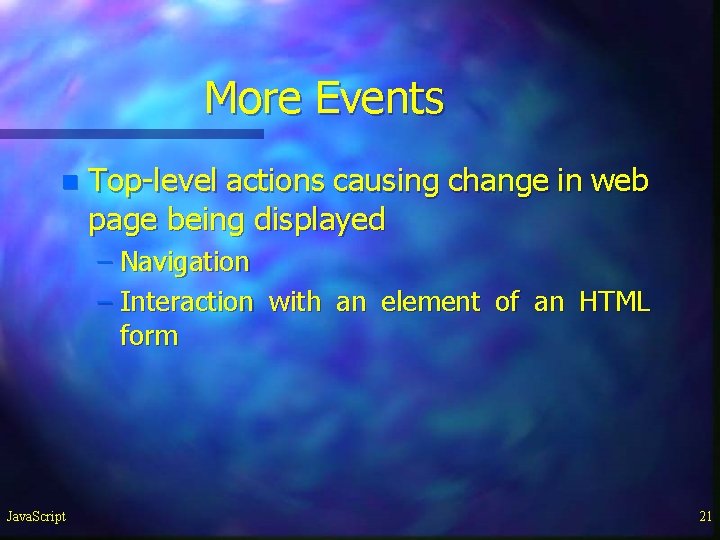 More Events

Top-level actions causing change in web page being displayed

– Navigation

– Interaction with an element of an HTML form

JavaScript

21